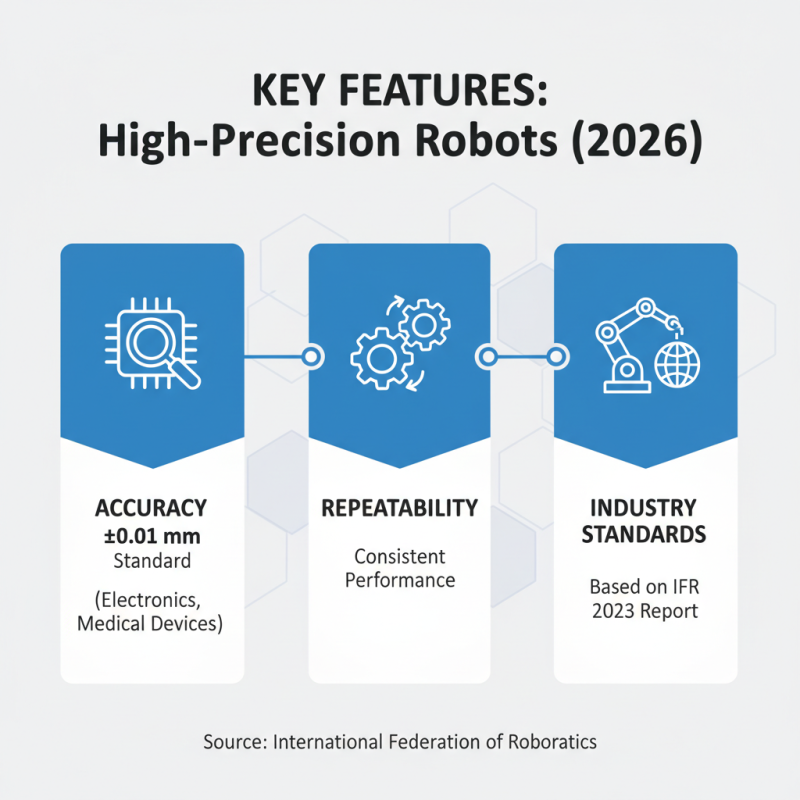 KEY FEATURES:
High-Precision Robots (2026)

ACCURACY
±0.01 mm
Standard

(Electronics, Medical Devices)

REPEATABILITY

Consistent Performance

INDUSTRY STANDARDS

Based on IFR 2023 Report

Source: International Federation of Roboratics